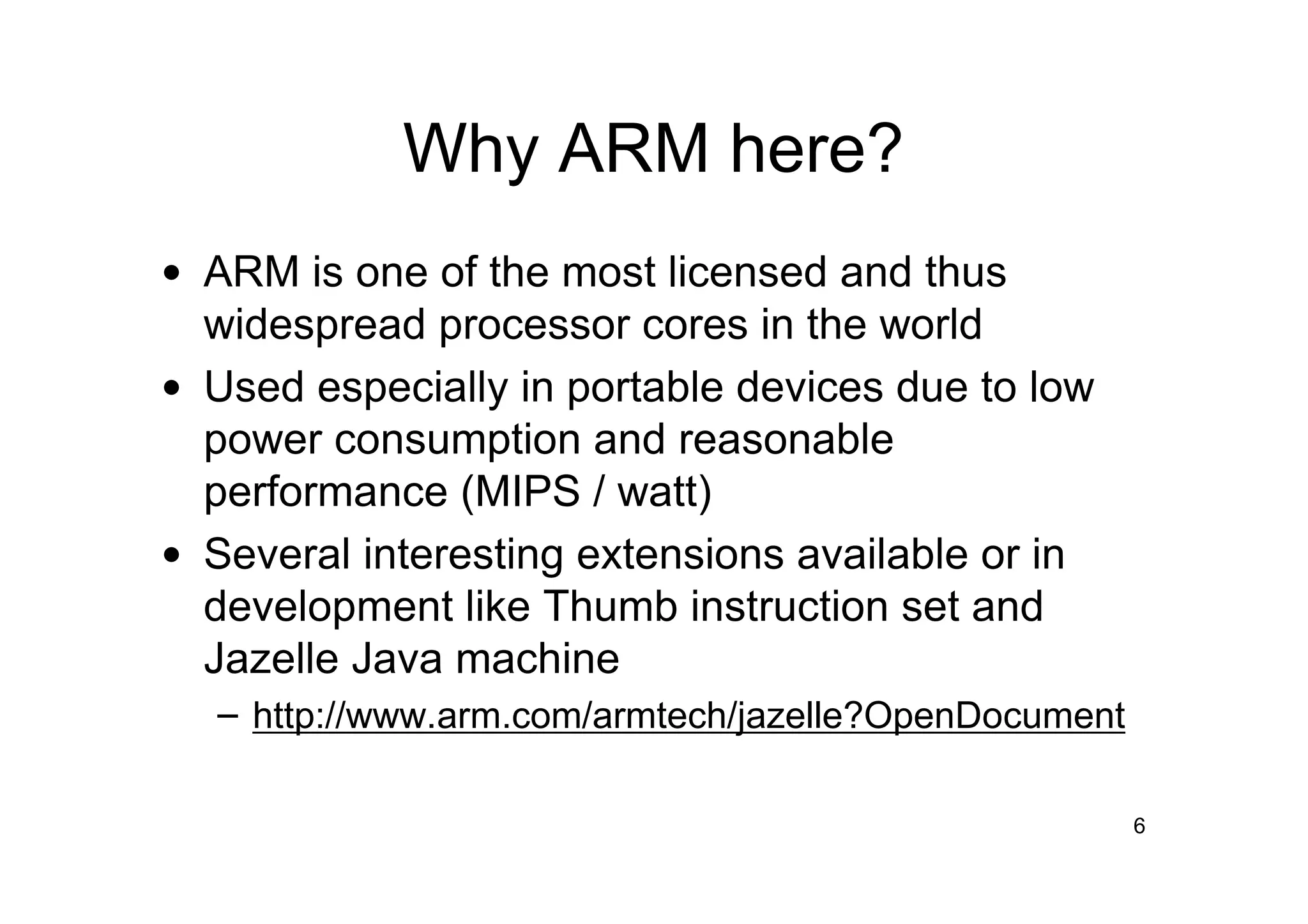 Why ARM here?

• ARM is one of the most licensed and thus widespread processor cores in the world

• Used especially in portable devices due to low power consumption and reasonable performance (MIPS / watt)

• Several interesting extensions available or in development like Thumb instruction set and Jazelle Java machine

– http://www.arm.com/armtech/jazelle?OpenDocument

6